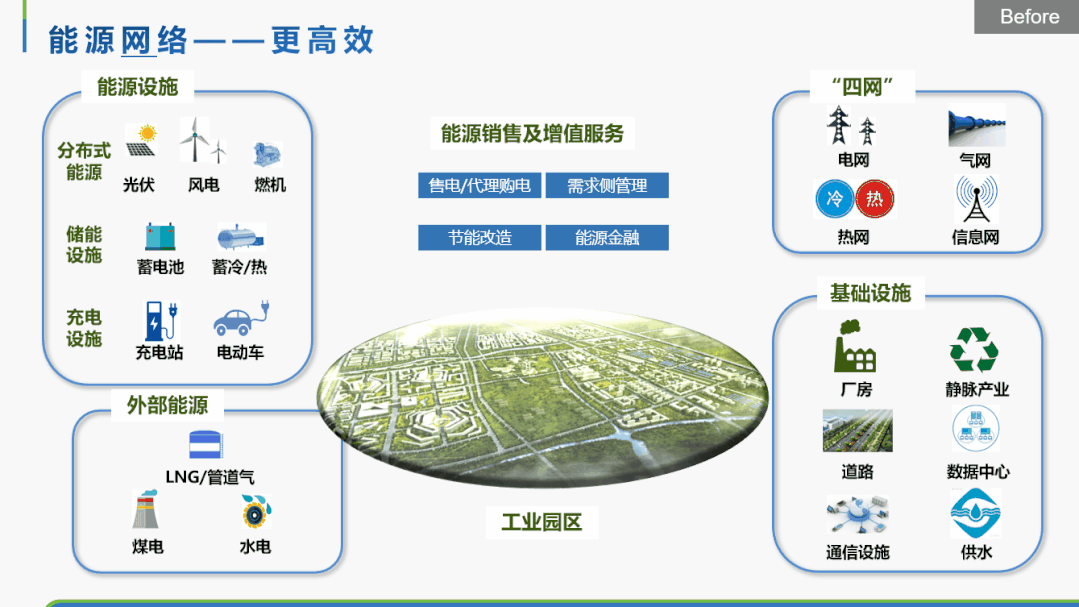 Before

能源网络——更高效

能源设施

分布式能源
光伏
风电
燃机

储能设施
蓄电池
蓄冷/热

充电设施
充电站
电动车

外部能源
LNG/管道气
煤电
水电

能源销售及增值服务
售电/代理购电
需求侧管理
节能改造
能源金融

工业园区

“四网”
电网
气网
冷
热
热网
信息网

基础设施
厂房
静脉产业
道路
数据中心
通信设施
供水